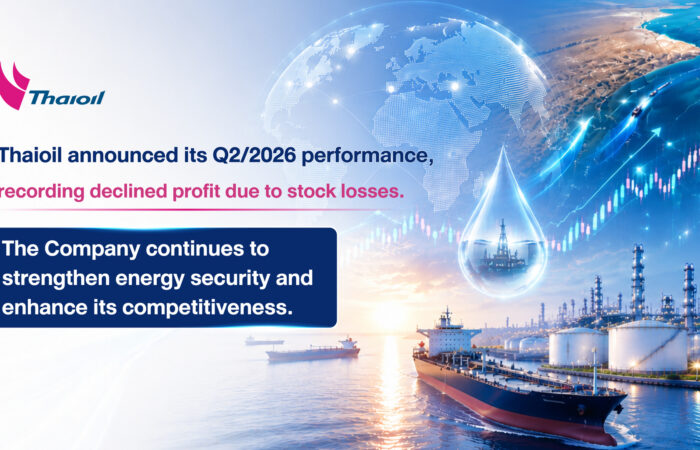 Thaioil

Thaioil announced its Q2/2026 performance, recording declined profit due to stock losses.

The Company continues to strengthen energy security and enhance its competitiveness.